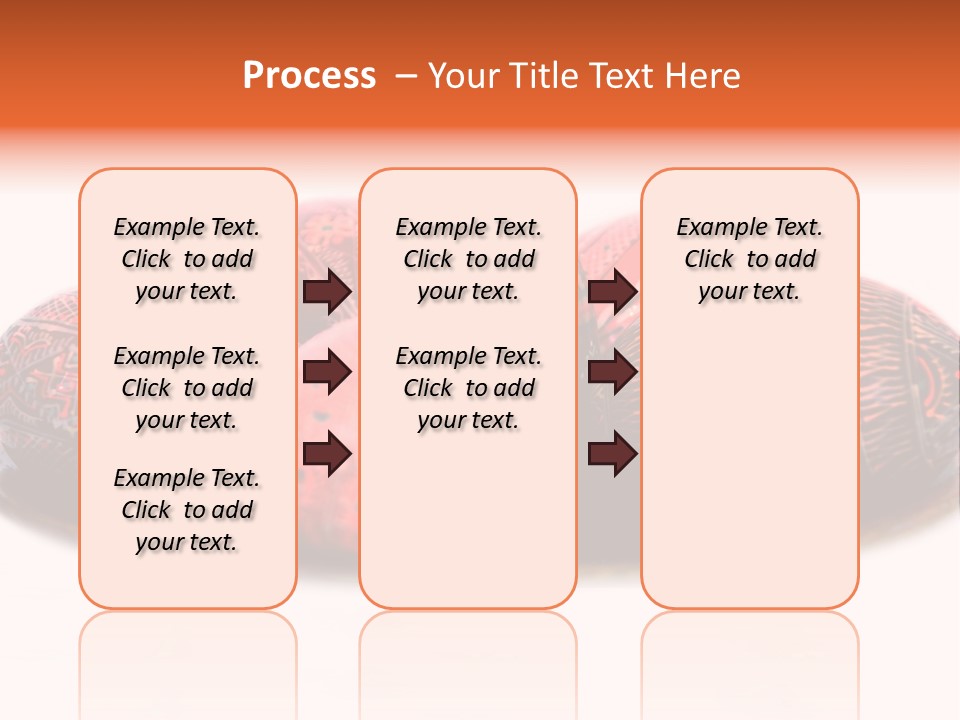 Process – Your Title Text Here

Example Text. Click to add your text.

Example Text. Click to add your text.

Example Text. Click to add your text.

Example Text. Click to add your text.

Example Text. Click to add your text.

Example Text. Click to add your text.